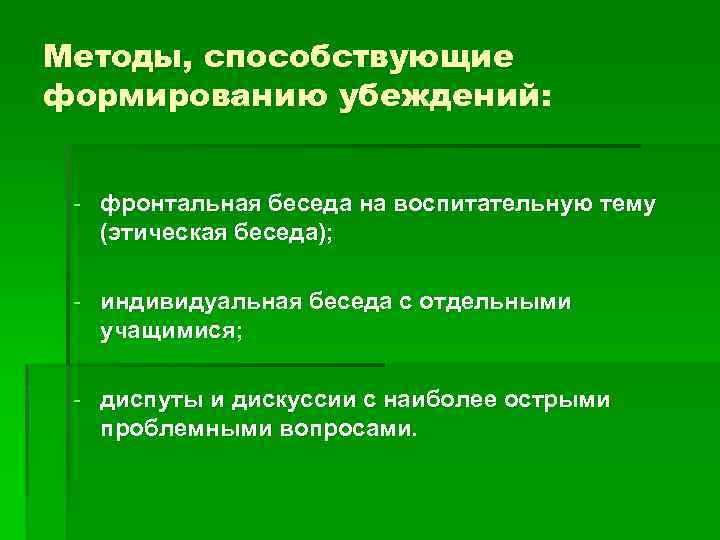 Методы, способствующие формированию убеждений:

- фронтальная беседа на воспитательную тему (этическая беседа);

- индивидуальная беседа с отдельными учащимися;

- диспуты и дискуссии с наиболее острыми проблемными вопросами.